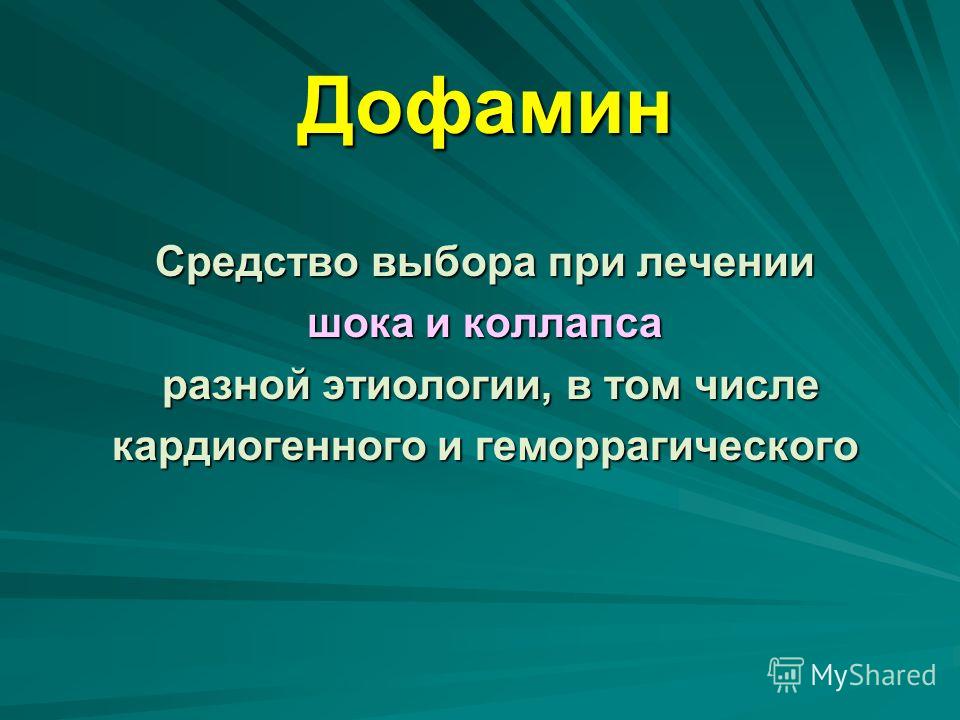 Дофамин

Средство выбора при лечении шока и коллапса разной этиологии, в том числе кардиогенного и геморрагического

MyShared